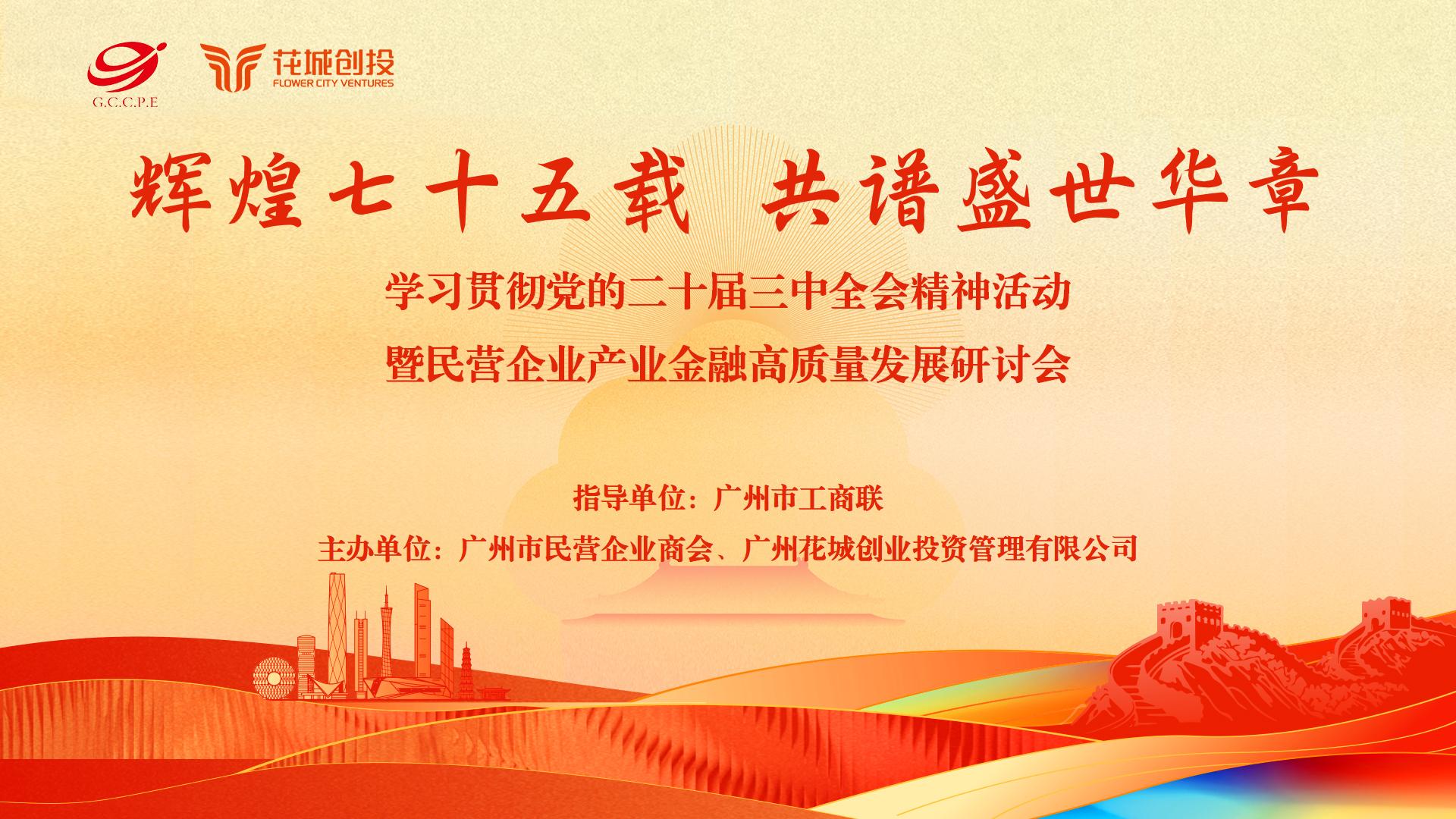 G.C.C.P.E

花城创投
FLOWER CITY VENTURES

辉煌七十五载 共谱盛世华章

学习贯彻党的二十届三中全会精神活动
暨民营企业产业金融高质量发展研讨会

指导单位：广州市工商联
主办单位：广州市民营企业商会、广州花城创业投资管理有限公司